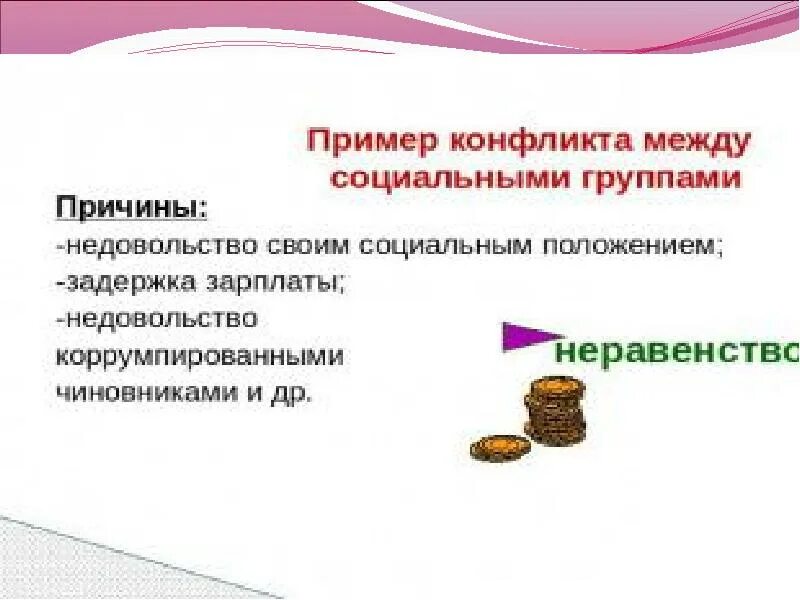 Пример конфликта между социальными группами

Причины:
-недовольство своим социальным положением;
-задержка зарплаты;
-недовольство коррумпированными чиновниками и др.

неравенство